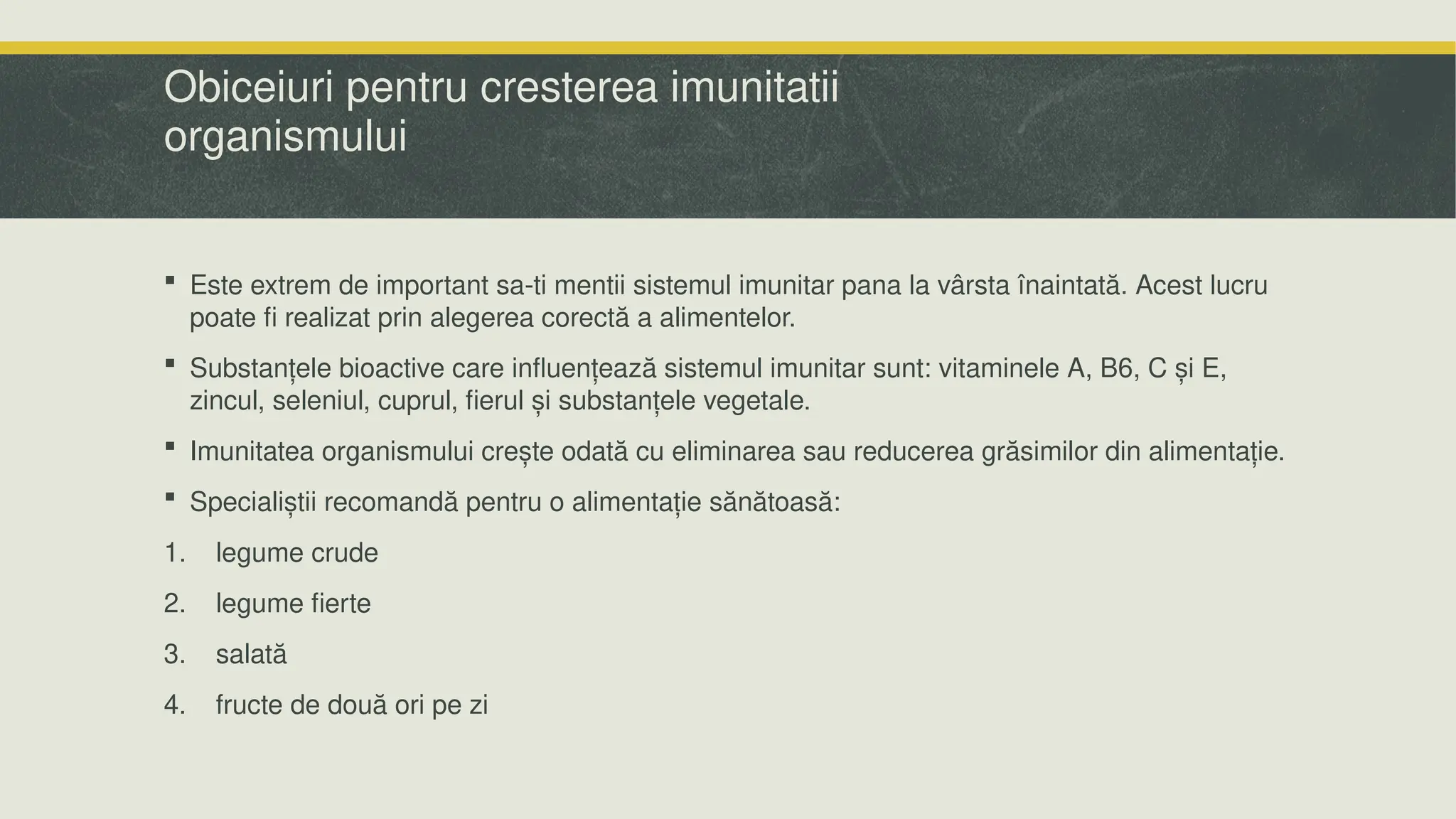 Obiceiuri pentru cresterea imunitatii organismului

▪ Este extrem de important sa-ti mentii sistemul imunitar pana la vârsta înaintată. Acest lucru poate fi realizat prin alegerea corectă a alimentelor.

▪ Substanțele bioactive care influențează sistemul imunitar sunt: vitaminele A, B6, C și E, zincul, seleniul, cuprul, fierul și substanțele vegetale.

▪ Imunitatea organismului crește odată cu eliminarea sau reducerea grăsimilor din alimentație.

▪ Specialiștii recomandă pentru o alimentație sănătoasă:

1. legume crude
2. legume fierte
3. salată
4. fructe de două ori pe zi